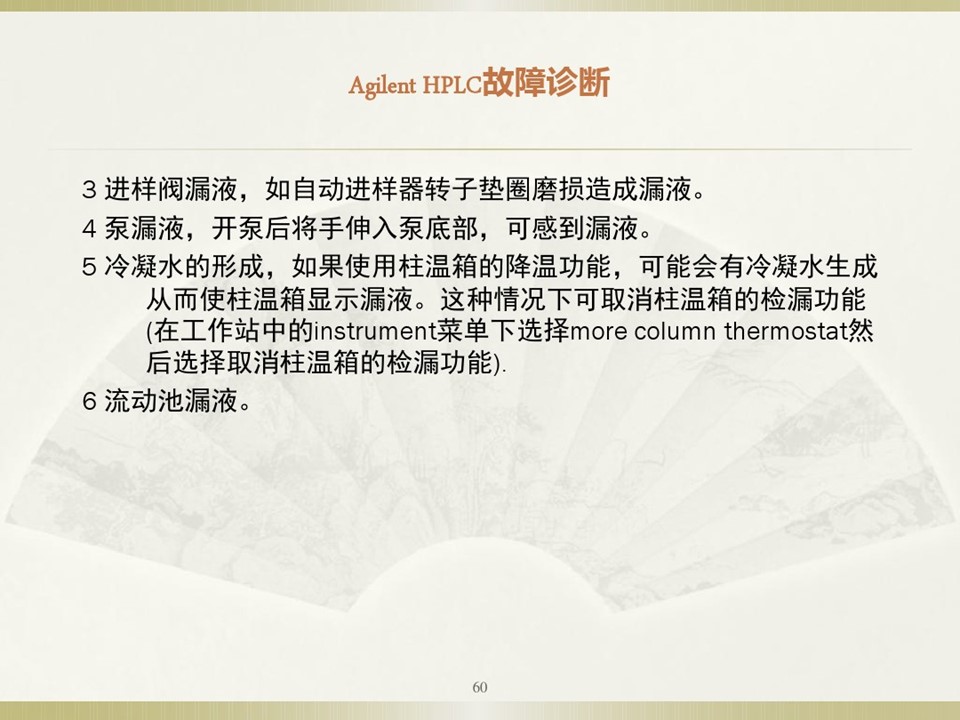 Agilent HPLC故障诊断

3 进样阀漏液，如自动进样器转子垫圈磨损造成漏液。

4 泵漏液，开泵后将手伸入泵底部，可感到漏液。

5 冷凝水的形成，如果使用柱温箱的降温功能，可能会有冷凝水生成从而使柱温箱显示漏液。这种情况下可取消柱温箱的检漏功能(在工作站中的instrument菜单下选择more column thermostat然后选择取消柱温箱的检漏功能).

6 流动池漏液。

60